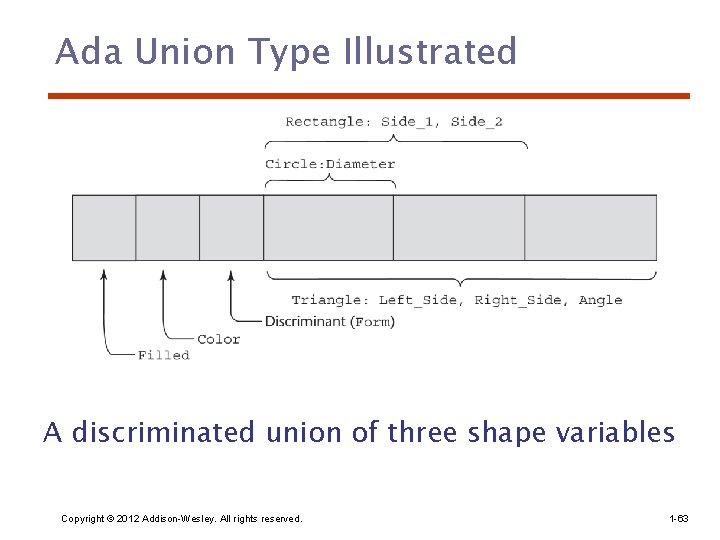 Ada Union Type Illustrated

Rectangle: Side_1, Side_2

Circle:Diameter

Triangle: Left_Side, Right_Side, Angle

Discriminant (Form)

Color

Filled

A discriminated union of three shape variables

Copyright © 2012 Addison-Wesley. All rights reserved.

1-63